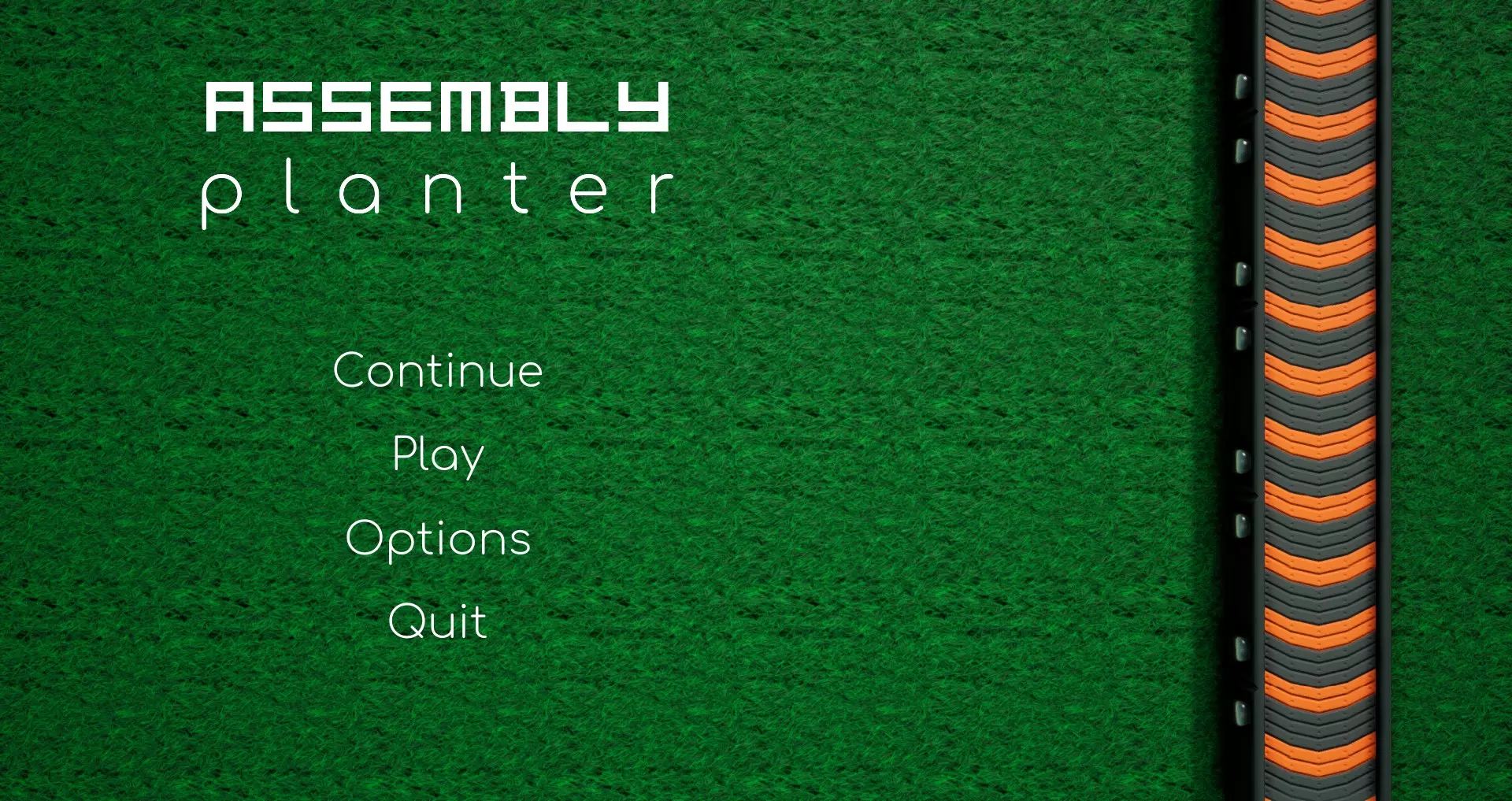 ASSEMBLY
planter

Continue

Play

Options

Quit